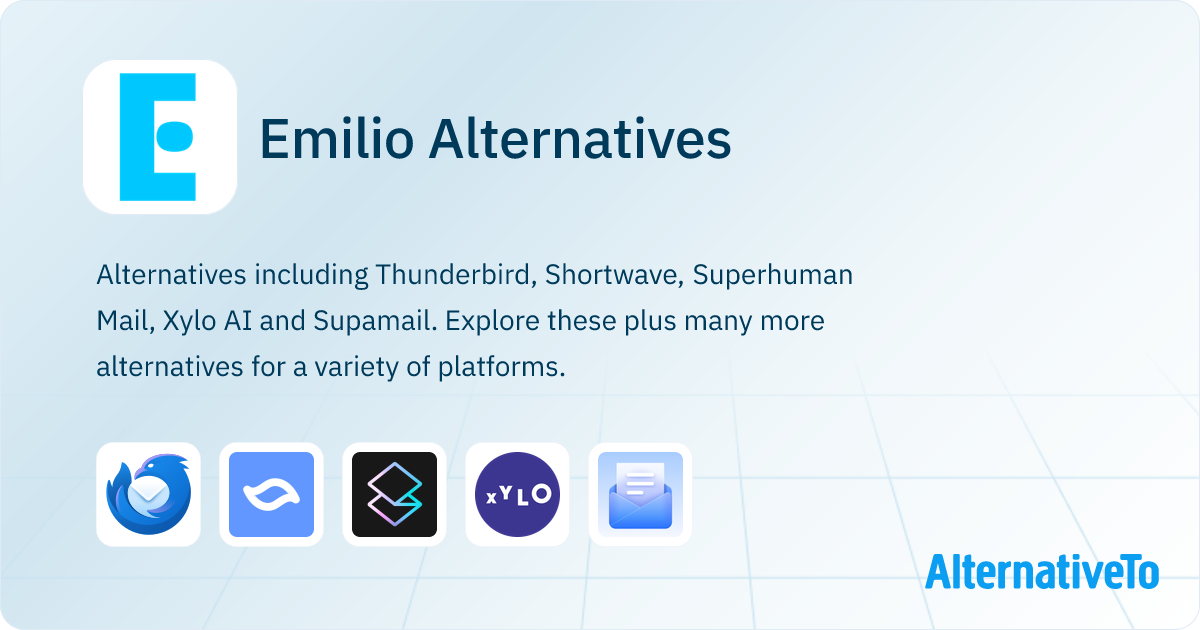 Emilio Alternatives

Alternatives including Thunderbird, Shortwave, Superhuman Mail, Xylo AI and Supamail. Explore these plus many more alternatives for a variety of platforms.

xYLO

AlternativeTo